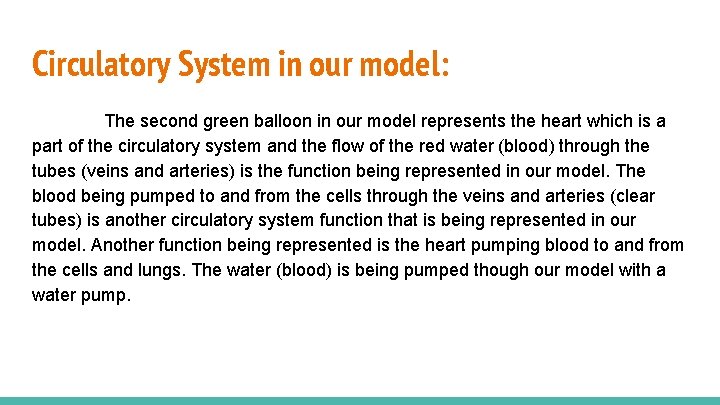 Circulatory System in our model:

The second green balloon in our model represents the heart which is a part of the circulatory system and the flow of the red water (blood) through the tubes (veins and arteries) is the function being represented in our model. The blood being pumped to and from the cells through the veins and arteries (clear tubes) is another circulatory system function that is being represented in our model. Another function being represented is the heart pumping blood to and from the cells and lungs. The water (blood) is being pumped though our model with a water pump.